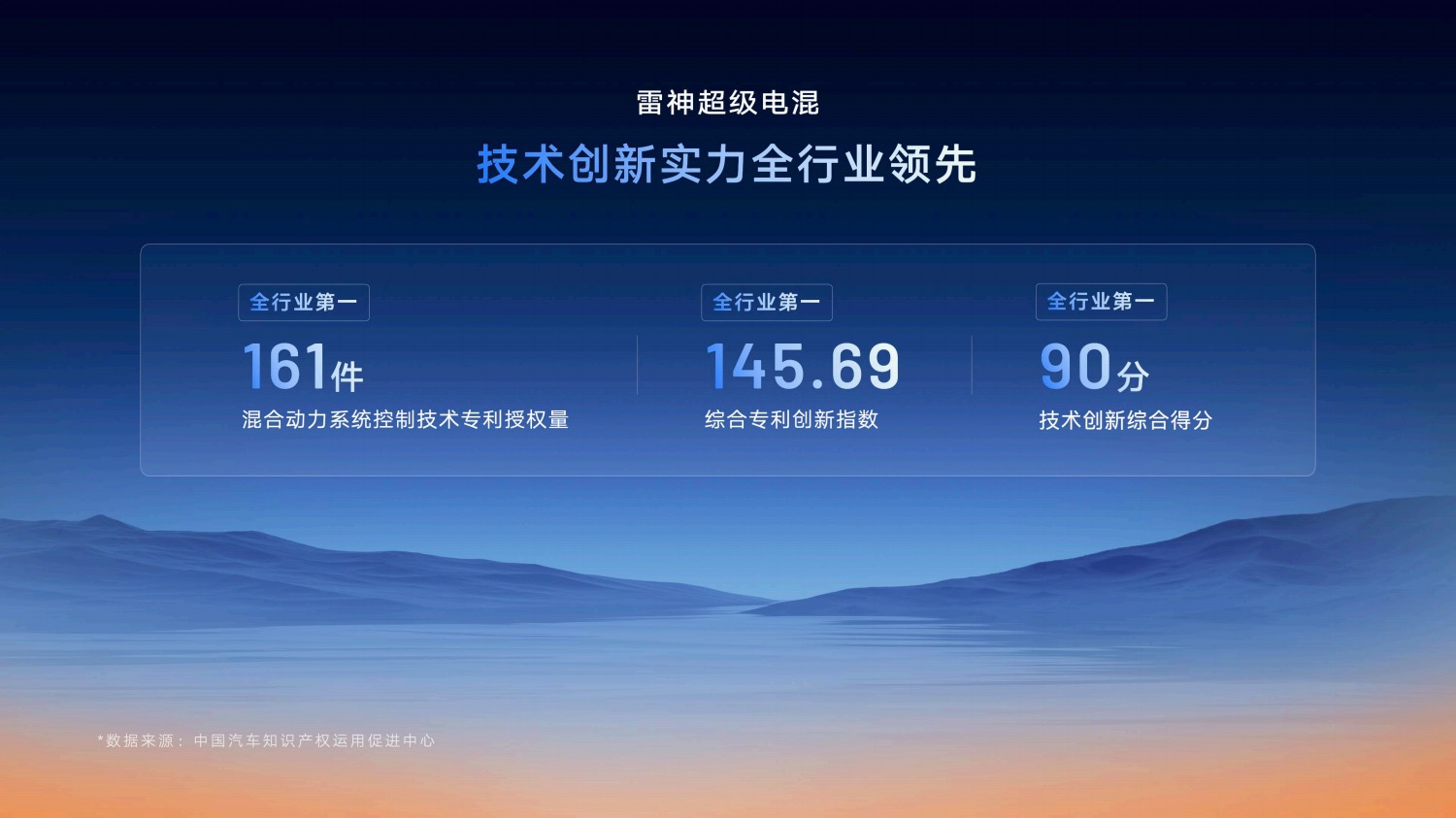 雷神超级电混

技术创新实力全行业领先

全行业第一

161件

混合动力系统控制技术专利授权量

全行业第一

145.69

综合专利创新指数

全行业第一

90分

技术创新综合得分

*数据来源：中国汽车知识产权运用促进中心